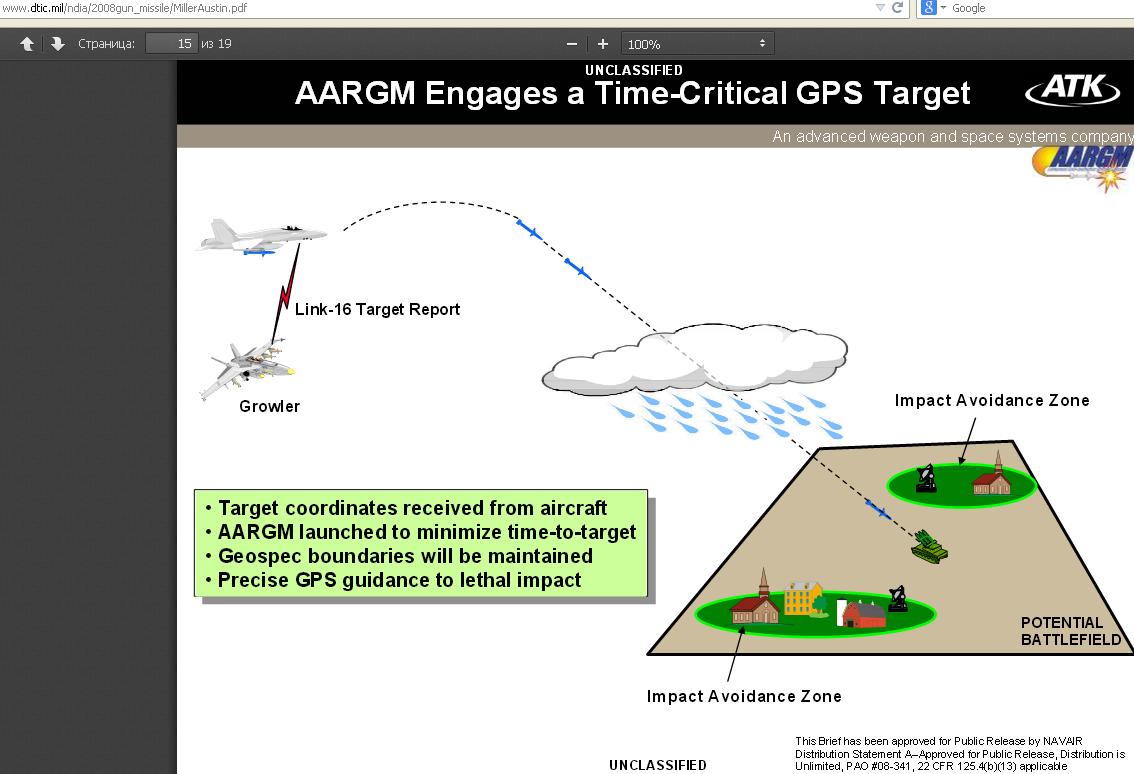 www.dtic.mil/ndia/2008gun_missile/MillerAustin.pdf

Google

Страница: 15 из 19

100%

UNCLASSIFIED

AARGM Engages a Time-Critical GPS Target

ATK

An advanced weapon and space systems company

AARGM

Link-16 Target Report

Growler

Impact Avoidance Zone

• Target coordinates received from aircraft
• AARGM launched to minimize time-to-target
• Geospec boundaries will be maintained
• Precise GPS guidance to lethal impact

POTENTIAL BATTLEFIELD

Impact Avoidance Zone

UNCLASSIFIED

This Brief has been approved for Public Release by NAVAIR Distribution Statement A–Approved for Public Release, Distribution is Unlimited, PAO #08-341, 22 CFR 125.4(b)(13) applicable